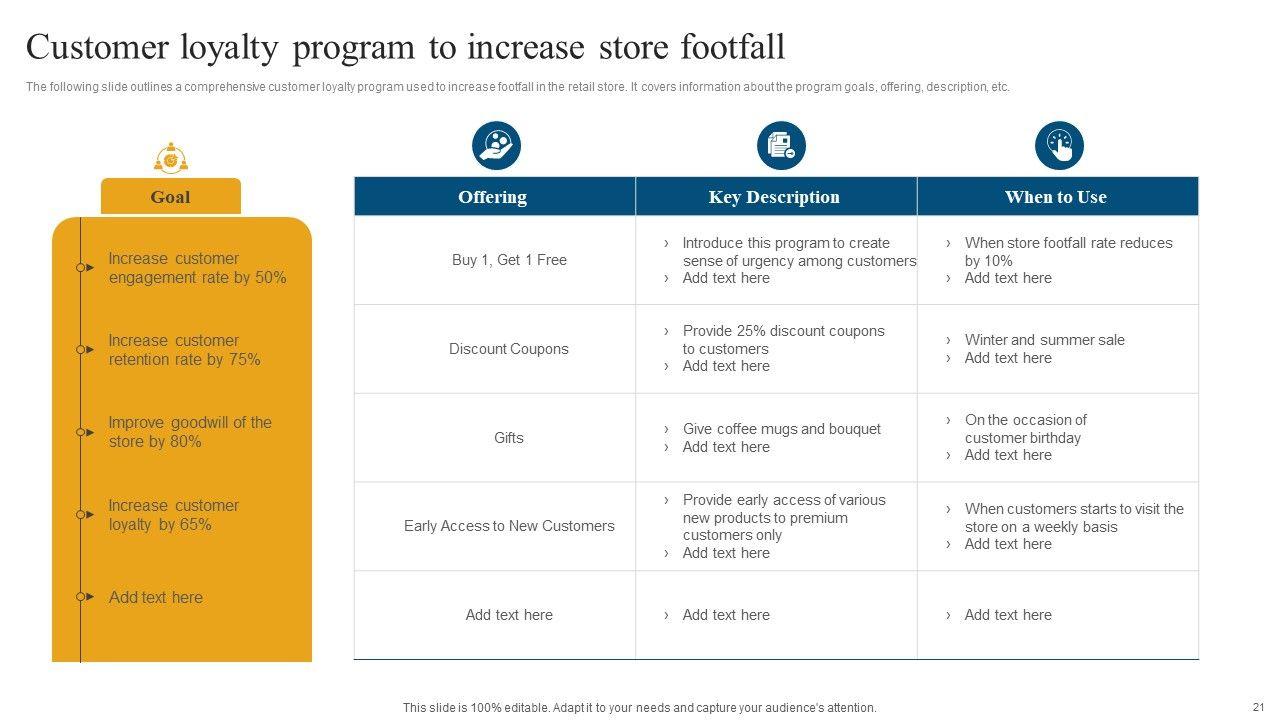 Customer loyalty program to increase store footfall

The following slide outlines a comprehensive customer loyalty program used to increase footfall in the retail store. It covers information about the program goals, offering, description, etc.

Goal

Increase customer engagement rate by 50%

Increase customer retention rate by 75%

Improve goodwill of the store by 80%

Increase customer loyalty by 65%

Add text here

| Offering | Key Description | When to Use |
|---|---|---|
| Buy 1, Get 1 Free | › Introduce this program to create sense of urgency among customers › Add text here | › When store footfall rate reduces by 10% › Add text here |
| Discount Coupons | › Provide 25% discount coupons to customers › Add text here | › Winter and summer sale › Add text here |
| Gifts | › Give coffee mugs and bouquet › Add text here | › On the occasion of customer birthday › Add text here |
| Early Access to New Customers | › Provide early access of various new products to premium customers only › Add text here | › When customers starts to visit the store on a weekly basis › Add text here |
| Add text here | › Add text here | › Add text here |

This slide is 100% editable. Adapt it to your needs and capture your audience's attention.

21